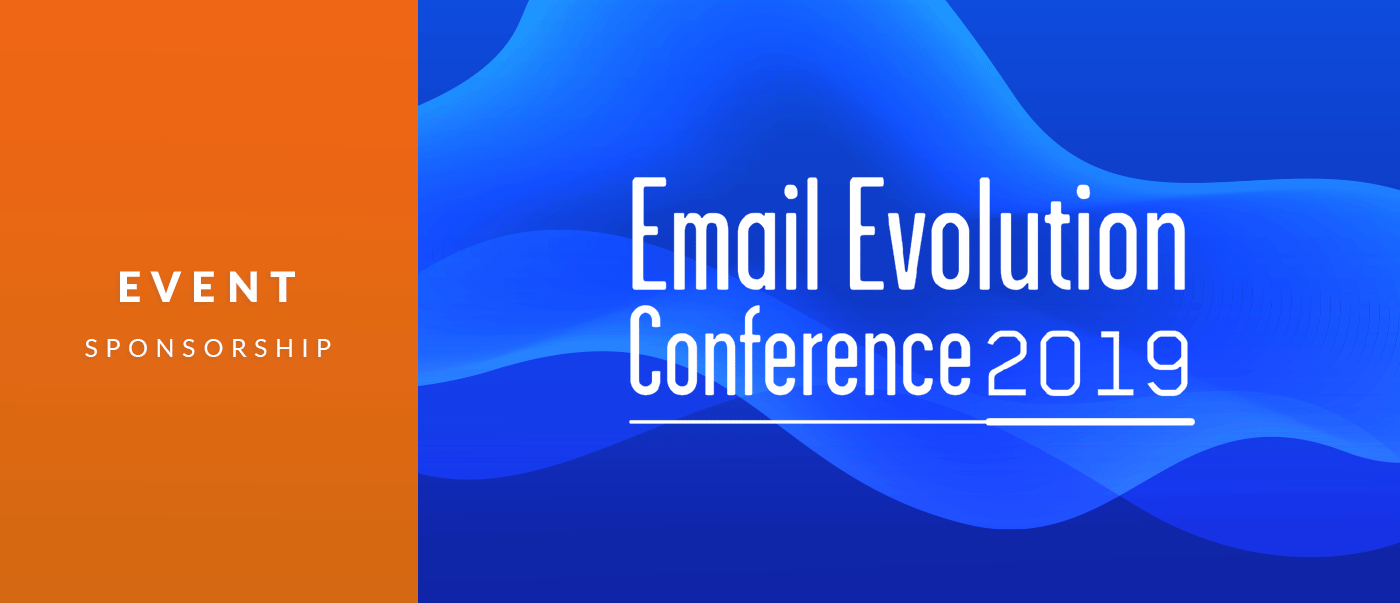 EVENT
SPONSORSHIP

Email Evolution
Conference 2019